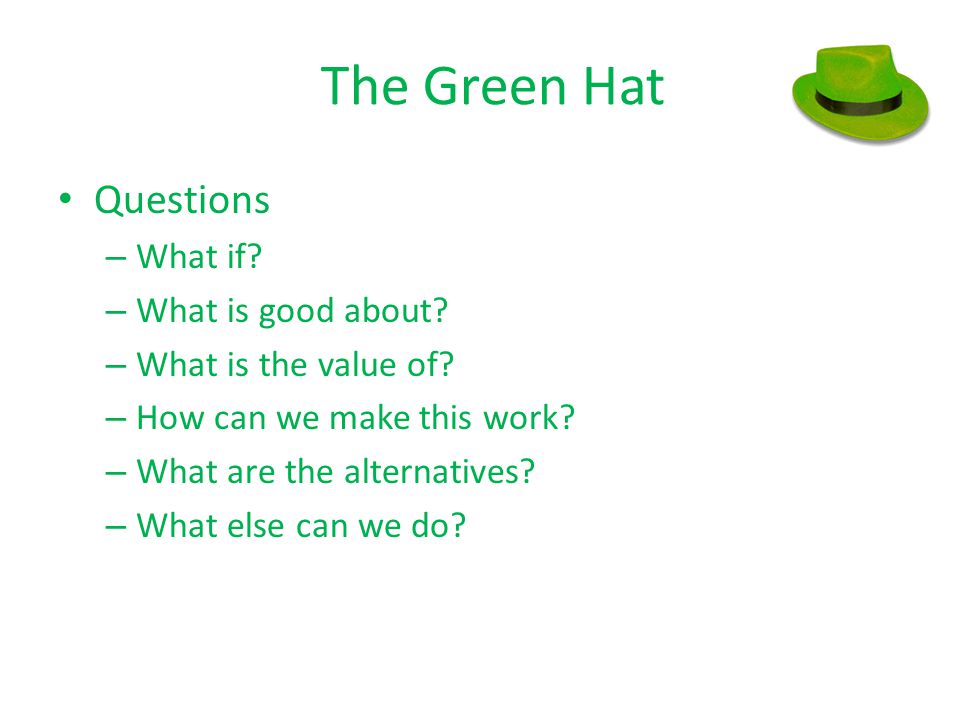 The Green Hat

• Questions
– What if?
– What is good about?
– What is the value of?
– How can we make this work?
– What are the alternatives?
– What else can we do?